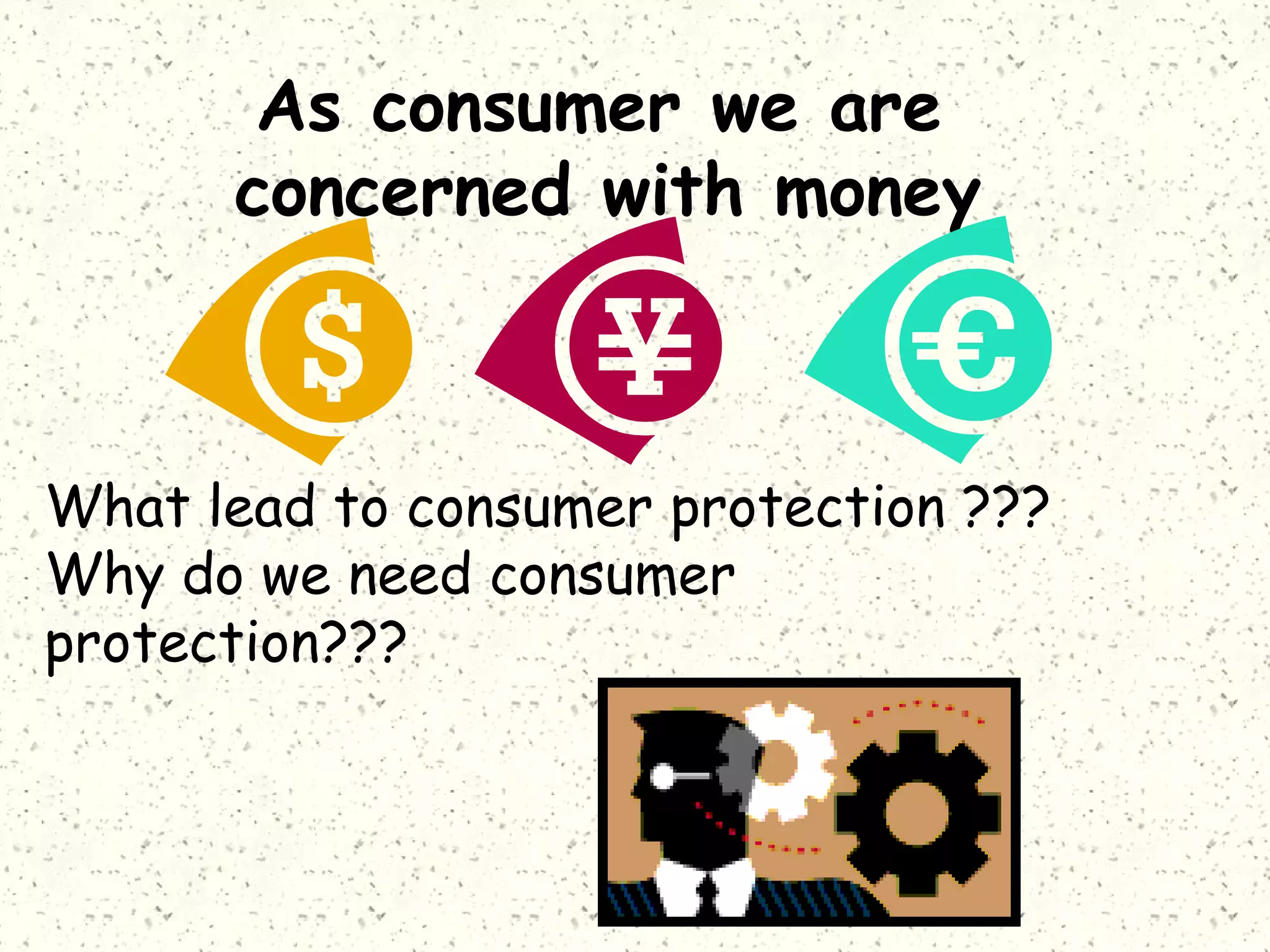 As consumer we are concerned with money

$ ¥ €

What lead to consumer protection ???
Why do we need consumer protection???